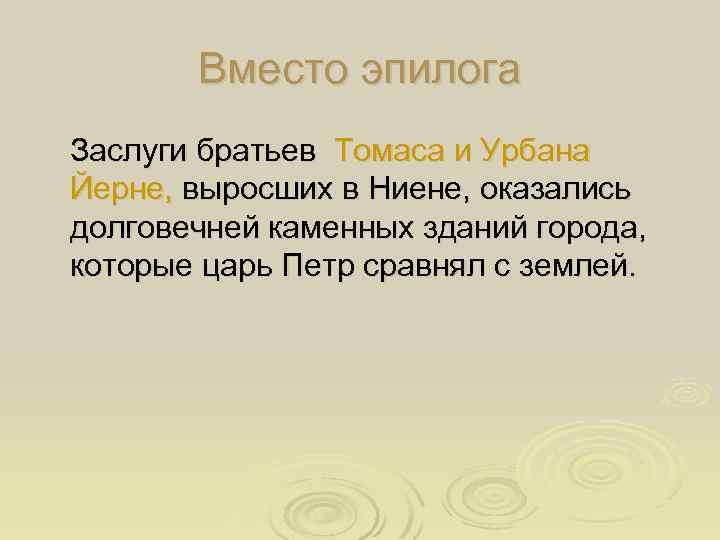 Вместо эпилога

Заслуги братьев Томаса и Урбана Йерне, выросших в Ниене, оказались долговечней каменных зданий города, которые царь Петр сравнял с землей.